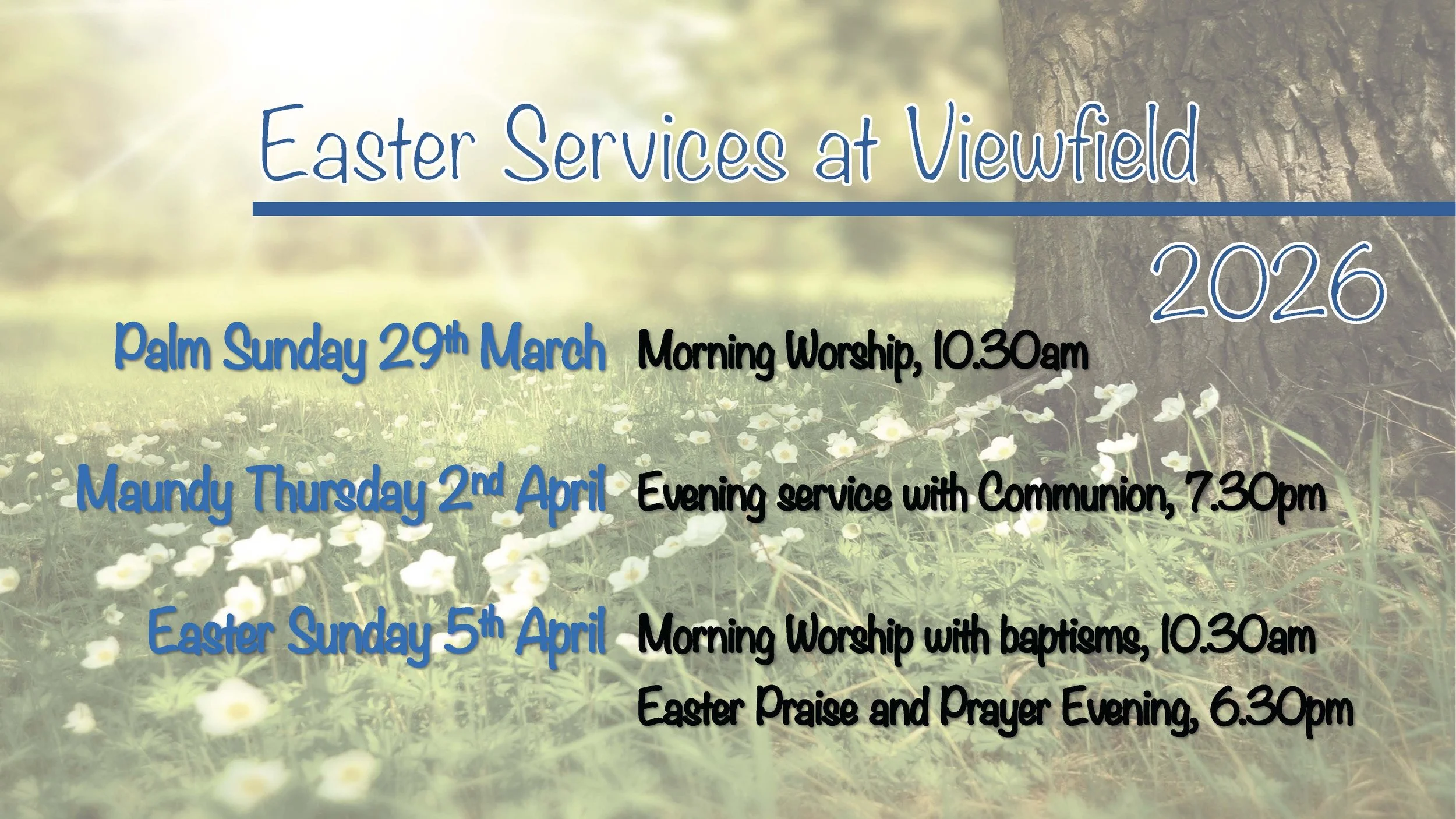 Easter Services at Viewfield

2026

Palm Sunday 29th March Morning Worship, 10.30am

Maundy Thursday 2nd April Evening service with Communion, 7.30pm

Easter Sunday 5th April Morning Worship with baptisms, 10.30am
Easter Praise and Prayer Evening, 6.30pm